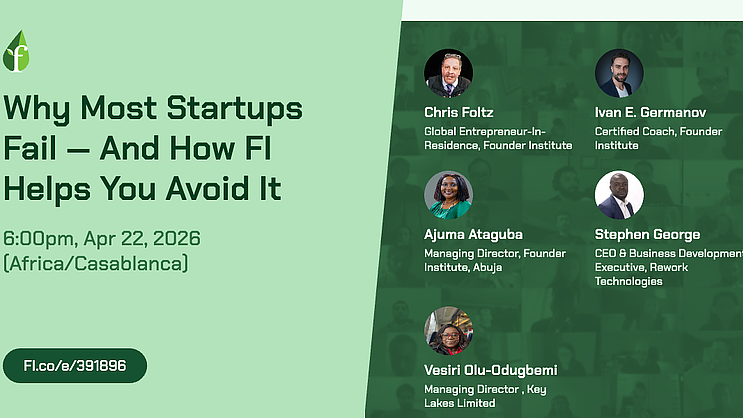 f

Why Most Startups Fail — And How FI Helps You Avoid It

6:00pm, Apr 22, 2026 (Africa/Casablanca)

FI.co/e/391896

Chris Foltz
Global Entrepreneur-In-Residence, Founder Institute

Ivan E. Germanov
Certified Coach, Founder Institute

Ajuma Ataguba
Managing Director, Founder Institute, Abuja

Stephen George
CEO & Business Development Executive, Rework Technologies

Vesiri Olu-Odugbemi
Managing Director , Key Lakes Limited